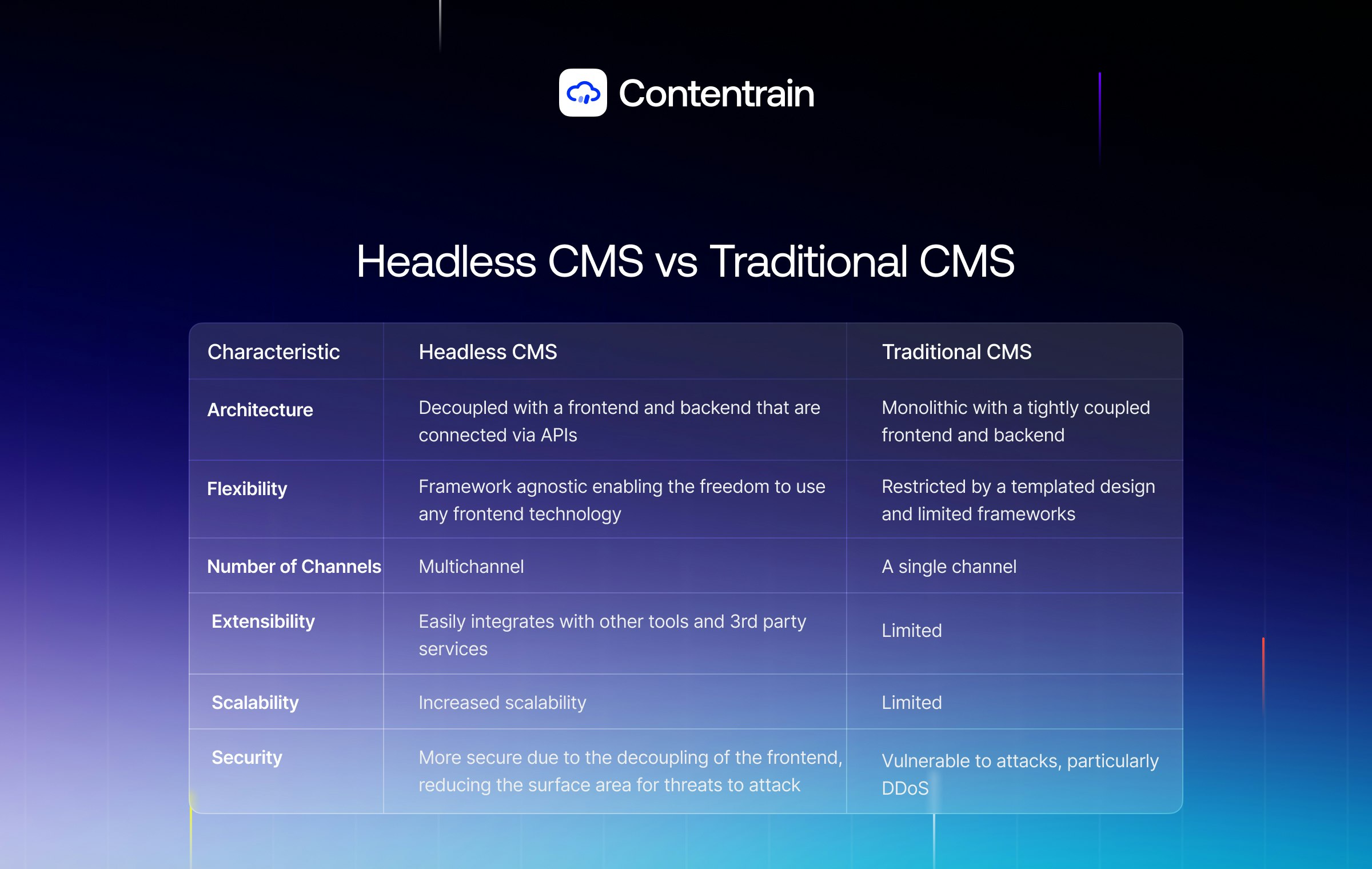 Contentrain

Headless CMS vs Traditional CMS

| Characteristic | Headless CMS | Traditional CMS |
|---|---|---|
| Architecture | Decoupled with a frontend and backend that are connected via APIs | Monolithic with a tightly coupled frontend and backend |
| Flexibility | Framework agnostic enabling the freedom to use any frontend technology | Restricted by a templated design and limited frameworks |
| Number of Channels | Multichannel | A single channel |
| Extensibility | Easily integrates with other tools and 3rd party services | Limited |
| Scalability | Increased scalability | Limited |
| Security | More secure due to the decoupling of the frontend, reducing the surface area for threats to attack | Vulnerable to attacks, particularly DDoS |